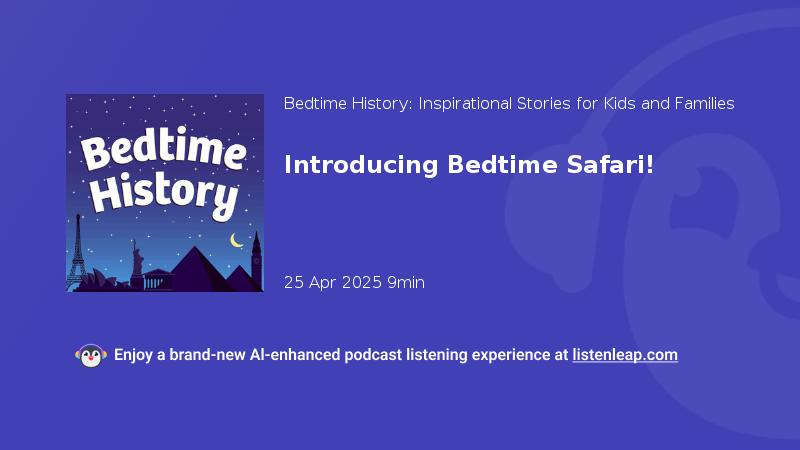 Bedtime History

Bedtime History: Inspirational Stories for Kids and Families

Introducing Bedtime Safari!

25 Apr 2025 9min

Enjoy a brand-new AI-enhanced podcast listening experience at listenleap.com